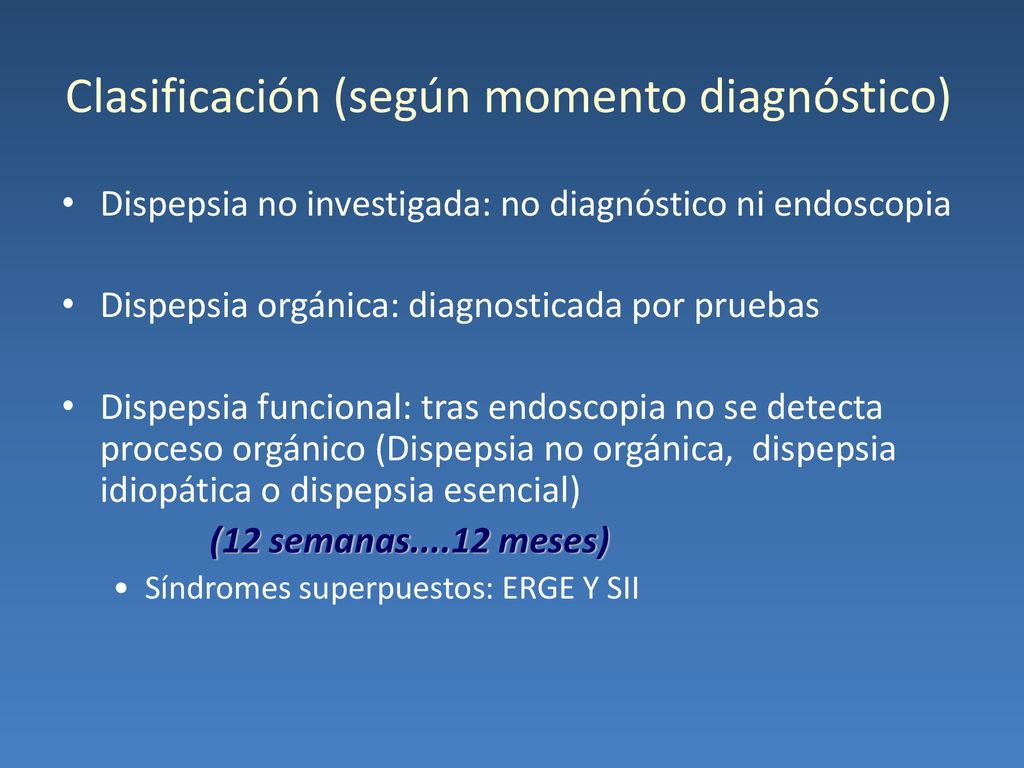 Clasificación (según momento diagnóstico)

• Dispepsia no investigada: no diagnóstico ni endoscopia

• Dispepsia orgánica: diagnosticada por pruebas

• Dispepsia funcional: tras endoscopia no se detecta proceso orgánico (Dispepsia no orgánica, dispepsia idiopática o dispepsia esencial)

(12 semanas....12 meses)

• Síndromes superpuestos: ERGE Y SII